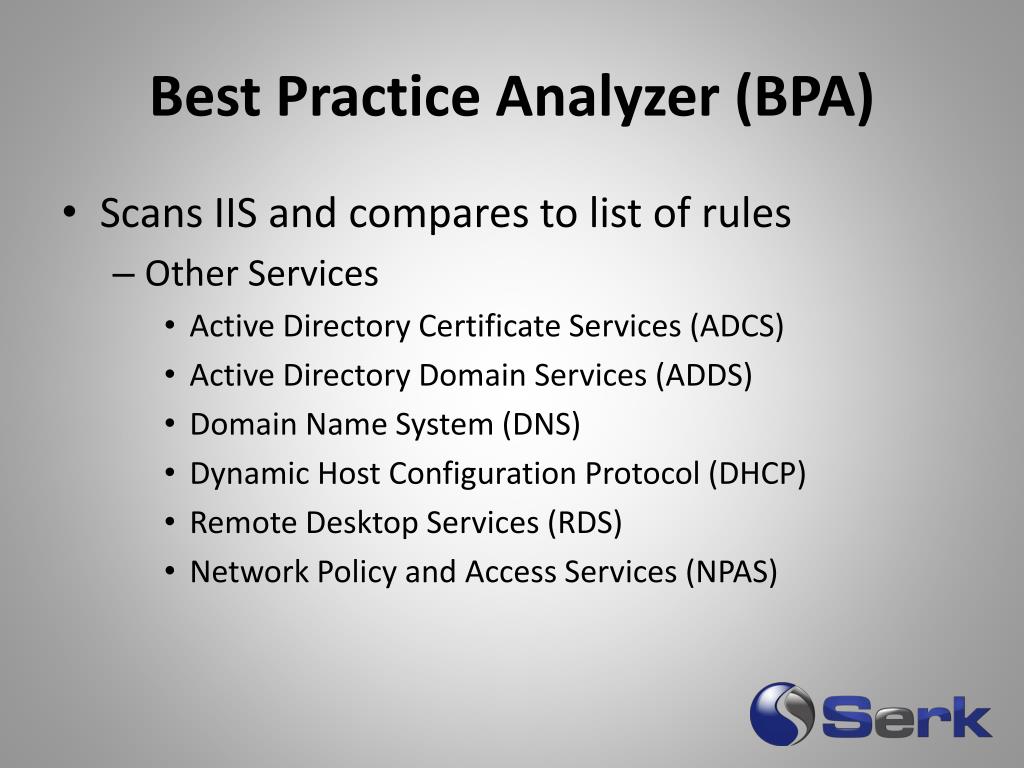 Best Practice Analyzer (BPA)

• Scans IIS and compares to list of rules
– Other Services
• Active Directory Certificate Services (ADCS)
• Active Directory Domain Services (ADDS)
• Domain Name System (DNS)
• Dynamic Host Configuration Protocol (DHCP)
• Remote Desktop Services (RDS)
• Network Policy and Access Services (NPAS)

Serk